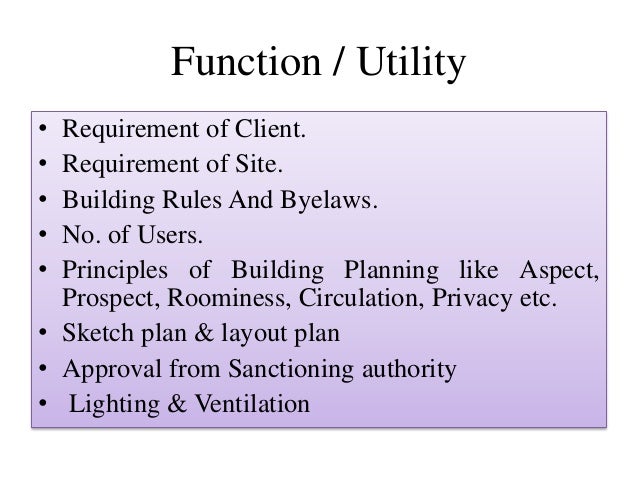 Function / Utility

• Requirement of Client.
• Requirement of Site.
• Building Rules And Byelaws.
• No. of Users.
• Principles of Building Planning like Aspect, Prospect, Roominess, Circulation, Privacy etc.
• Sketch plan & layout plan
• Approval from Sanctioning authority
• Lighting & Ventilation